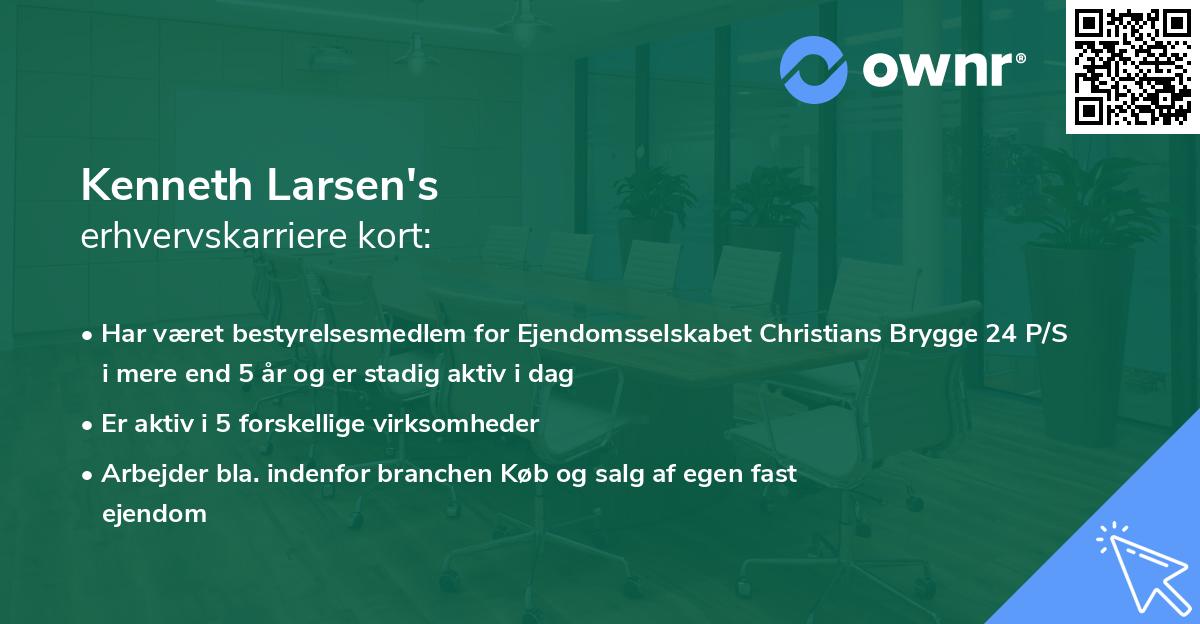 ownr®

Kenneth Larsen's
erhvervskarriere kort:

• Har været bestyrelsesmedlem for Ejendomsselskabet Christians Brygge 24 P/S i mere end 5 år og er stadig aktiv i dag

• Er aktiv i 5 forskellige virksomheder

• Arbejder bla. indenfor branchen Køb og salg af egen fast ejendom